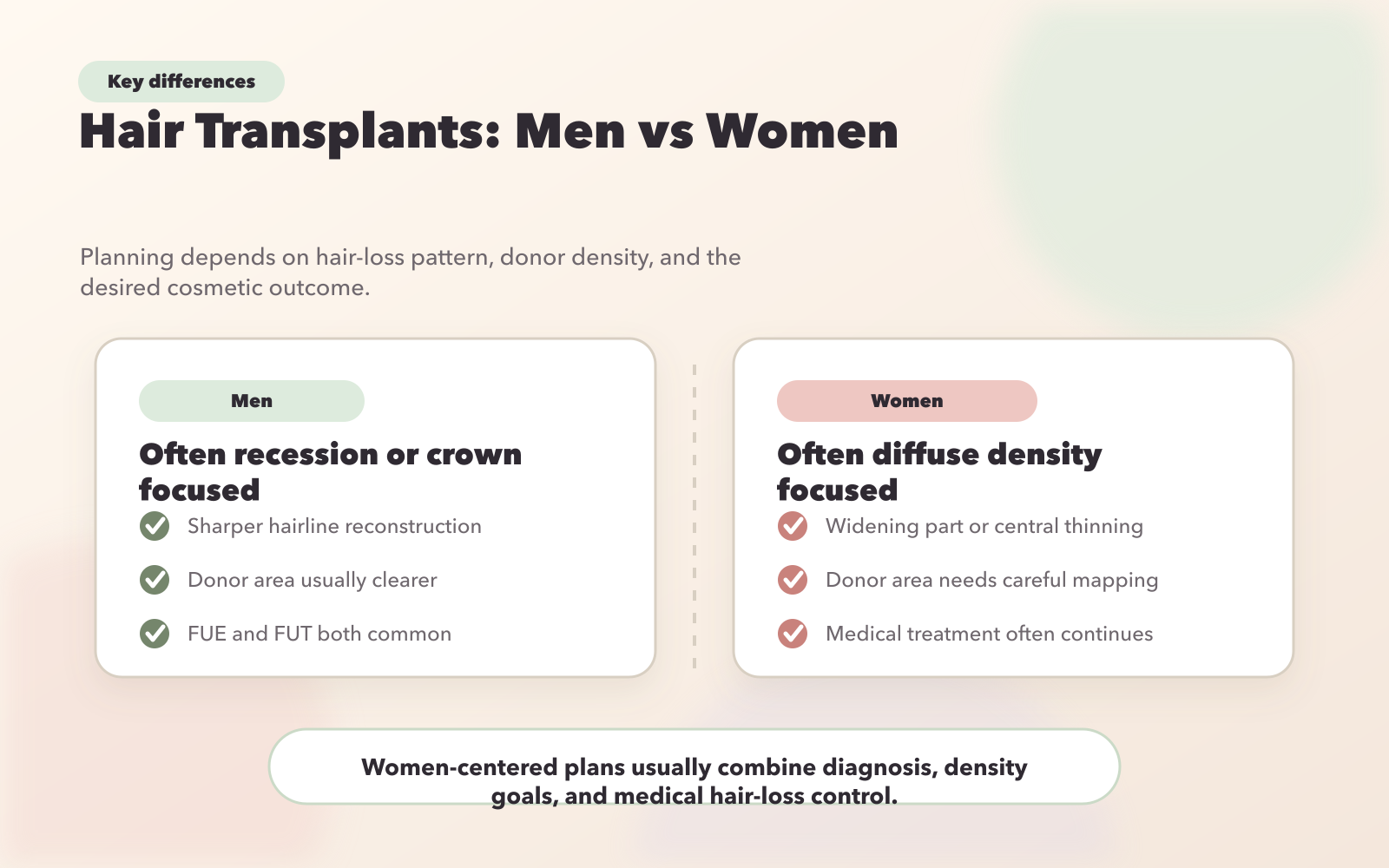 Key differences

Hair Transplants: Men vs Women

Planning depends on hair-loss pattern, donor density, and the desired cosmetic outcome.

Men

Often recession or crown focused

Sharper hairline reconstruction

Donor area usually clearer

FUE and FUT both common

Women

Often diffuse density focused

Widening part or central thinning

Donor area needs careful mapping

Medical treatment often continues

Women-centered plans usually combine diagnosis, density goals, and medical hair-loss control.